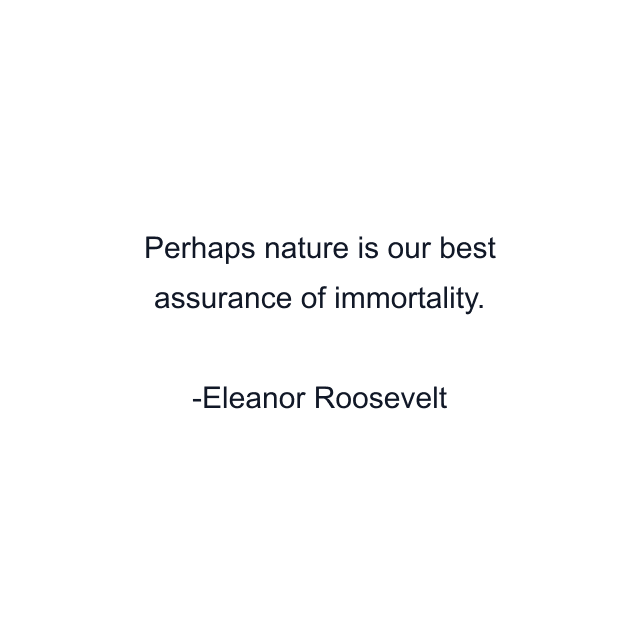 Perhaps nature is our best assurance of immortality.

-Eleanor Roosevelt